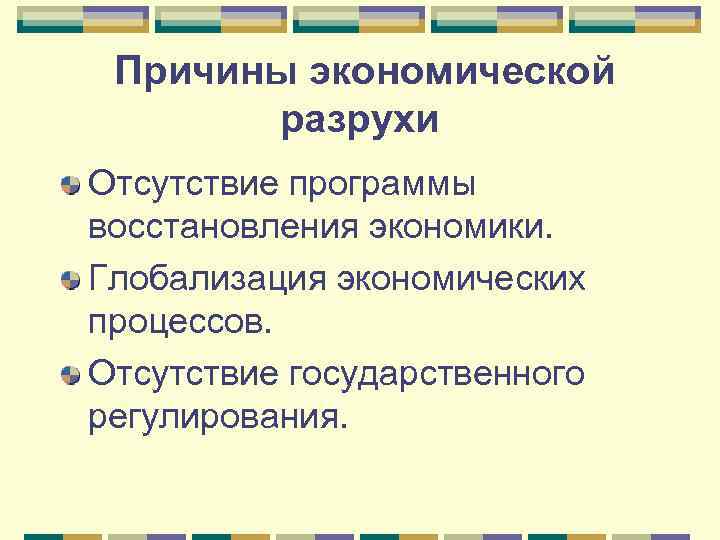 Причины экономической разрухи

Отсутствие программы восстановления экономики.

Глобализация экономических процессов.

Отсутствие государственного регулирования.